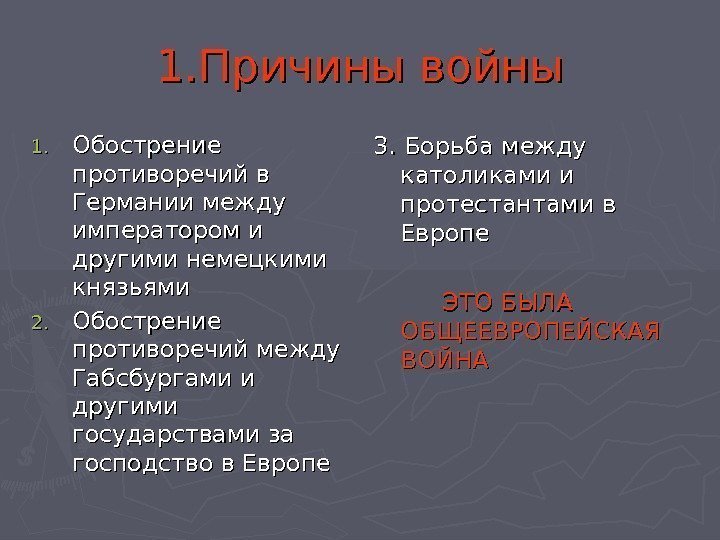 1.Причины войны

1. Обострение противоречий в Германии между императором и другими немецкими князьями
2. Обострение противоречий между Габсбургами и другими государствами за господство в Европе

3. Борьба между католиками и протестантами в Европе

ЭТО БЫЛА ОБЩЕЕВРОПЕЙСКАЯ ВОЙНА